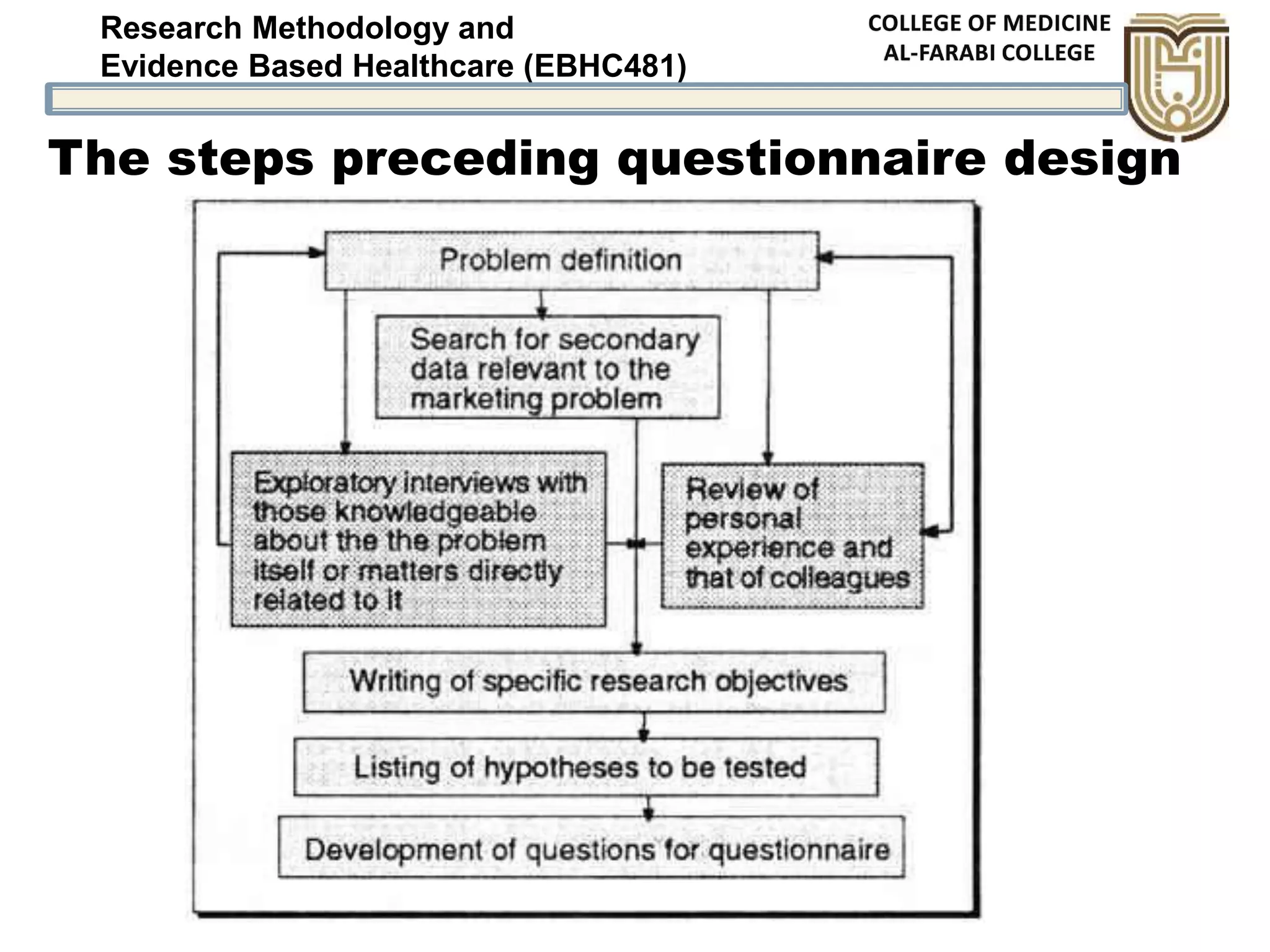 Research Methodology and
Evidence Based Healthcare (EBHC481)

COLLEGE OF MEDICINE
AL-FARABI COLLEGE

The steps preceding questionnaire design

Problem definition

Search for secondary data relevant to the marketing problem

Exploratory interviews with those knowledgeable about the the problem itself or matters directly related to it

Review of personal experience and that of colleagues

Writing of specific research objectives

Listing of hypotheses to be tested

Development of questions for questionnaire